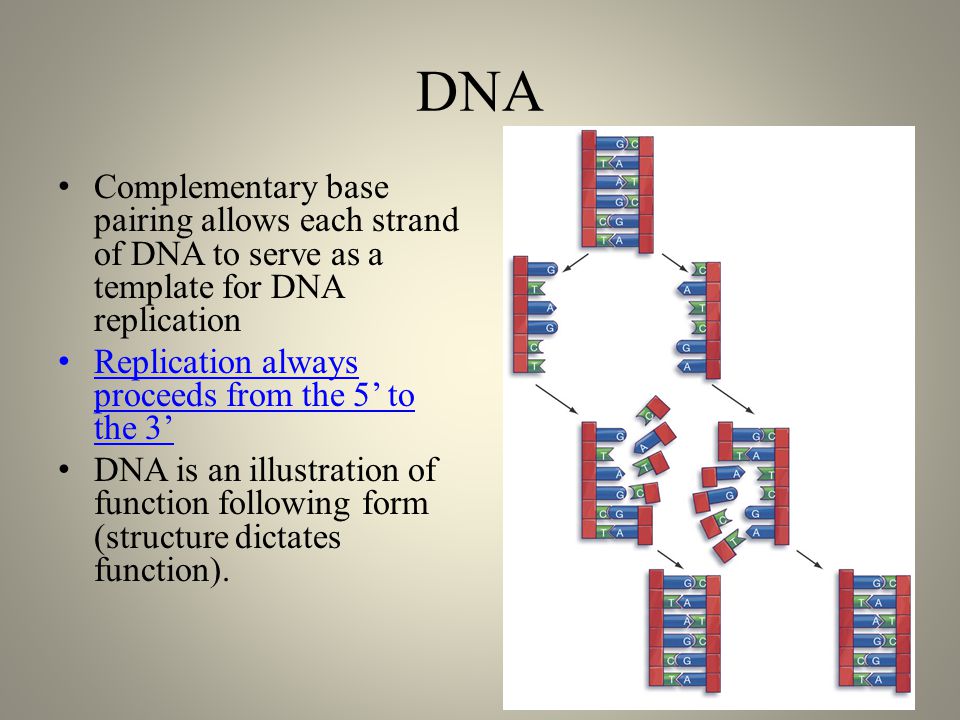 DNA

• Complementary base pairing allows each strand of DNA to serve as a template for DNA replication
• Replication always proceeds from the 5’ to the 3’
• DNA is an illustration of function following form (structure dictates function).

G C
T A
A T
G C
C G
T A

G
T
A
G
C
T

C
A
T
C
G
A

G C
T A
A T
G C
C G
T A

G C
T A
A T
G C
C G
T A

G C
T A
A T
G C
C G
T A

G C
T A
A T
G C
C G
T A